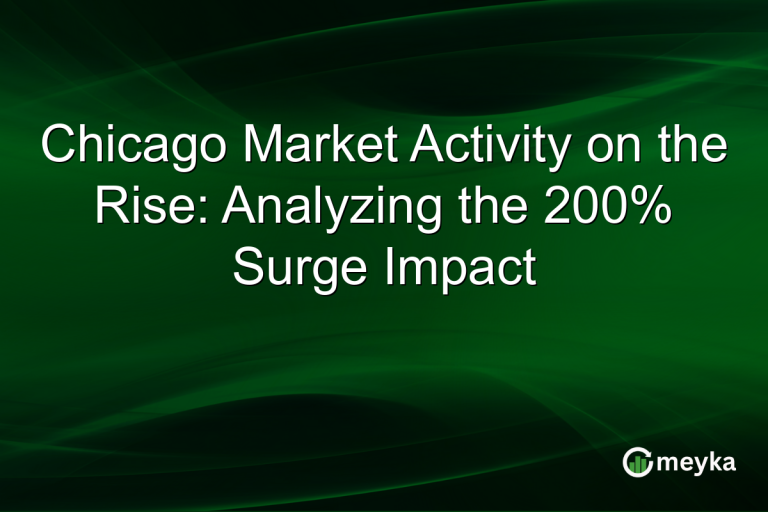 Chicago Market Activity on the Rise: Analyzing the 200% Surge Impact

meyka